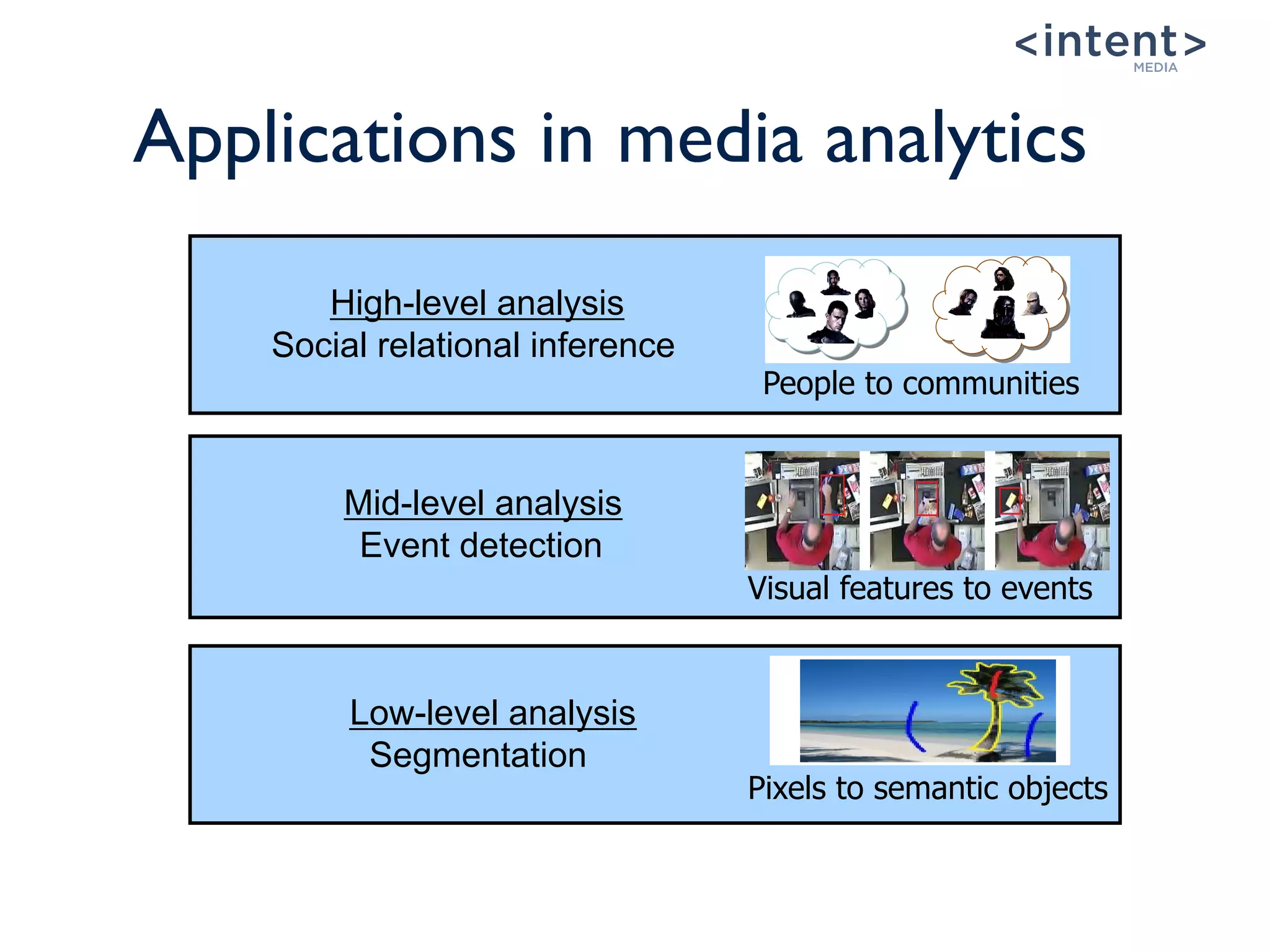 <intent>
MEDIA

Applications in media analytics

High-level analysis
Social relational inference

People to communities

Mid-level analysis
Event detection

Visual features to events

Low-level analysis
Segmentation

Pixels to semantic objects